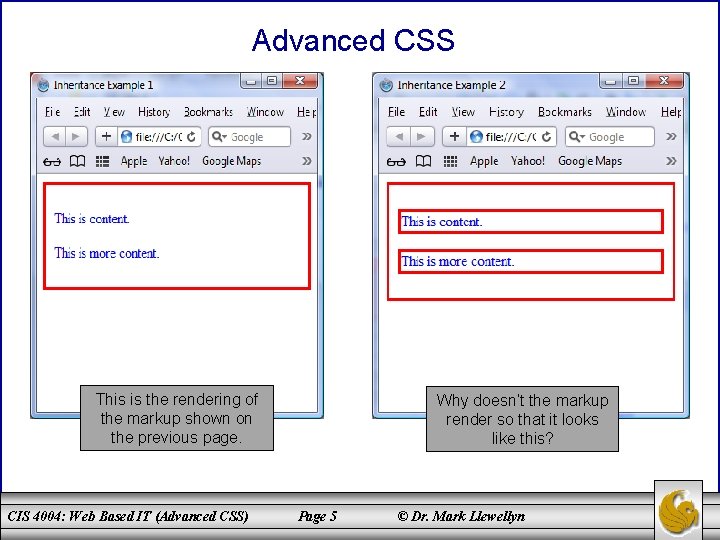 Advanced CSS

Inheritance Example 1

File Edit View History Bookmarks Window Help

file:///C:/C Google

Apple Yahoo! Google Maps

This is content.

This is more content.

This is the rendering of the markup shown on the previous page.

Inheritance Example 2

File Edit View History Bookmarks Window Help

file:///C:/C Google

Apple Yahoo! Google Maps

This is content.

This is more content.

Why doesn't the markup render so that it looks like this?

CIS 4004: Web Based IT (Advanced CSS) Page 5 © Dr. Mark Llewellyn